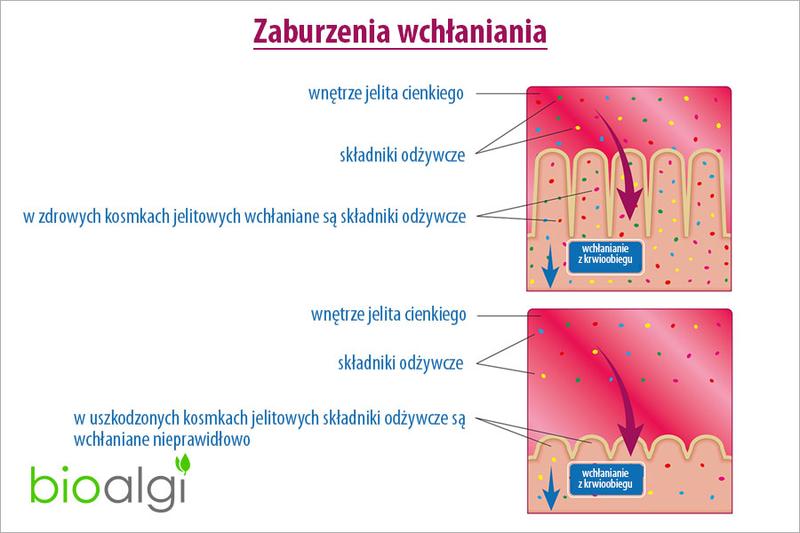 Zaburzenia wchłaniania

wnętrze jelita cienkiego

składniki odżywcze

w zdrowych kosmkach jelitowych wchłaniane są składniki odżywcze

wchłanianie z krwioobiegu

wnętrze jelita cienkiego

składniki odżywcze

w uszkodzonych kosmkach jelitowych składniki odżywcze są wchłaniane nieprawidłowo

wchłanianie z krwioobiegu

bioalgi